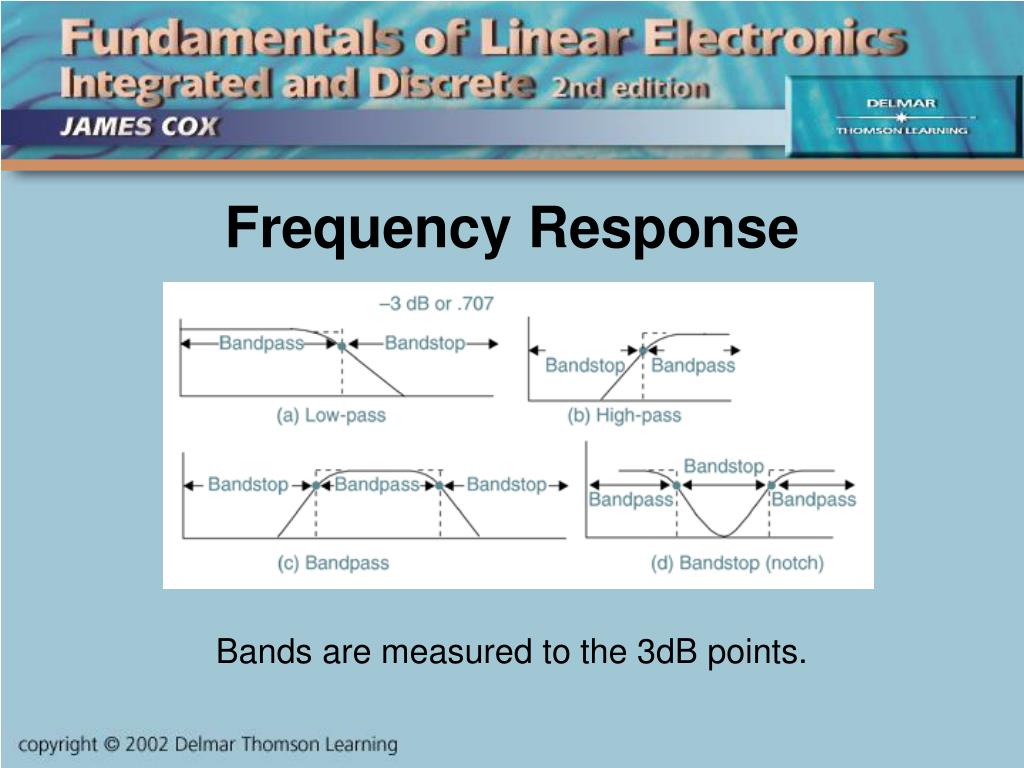 Fundamentals of Linear Electronics
Integrated and Discrete 2nd edition
JAMES COX

DELMAR
THOMSON LEARNING

Frequency Response

–3 dB or .707

Bandpass
Bandstop
(a) Low-pass

Bandstop
Bandpass
(b) High-pass

Bandstop
Bandpass
Bandstop
(c) Bandpass

Bandstop
Bandpass
Bandpass
(d) Bandstop (notch)

Bands are measured to the 3dB points.

copyright © 2002 Delmar Thomson Learning